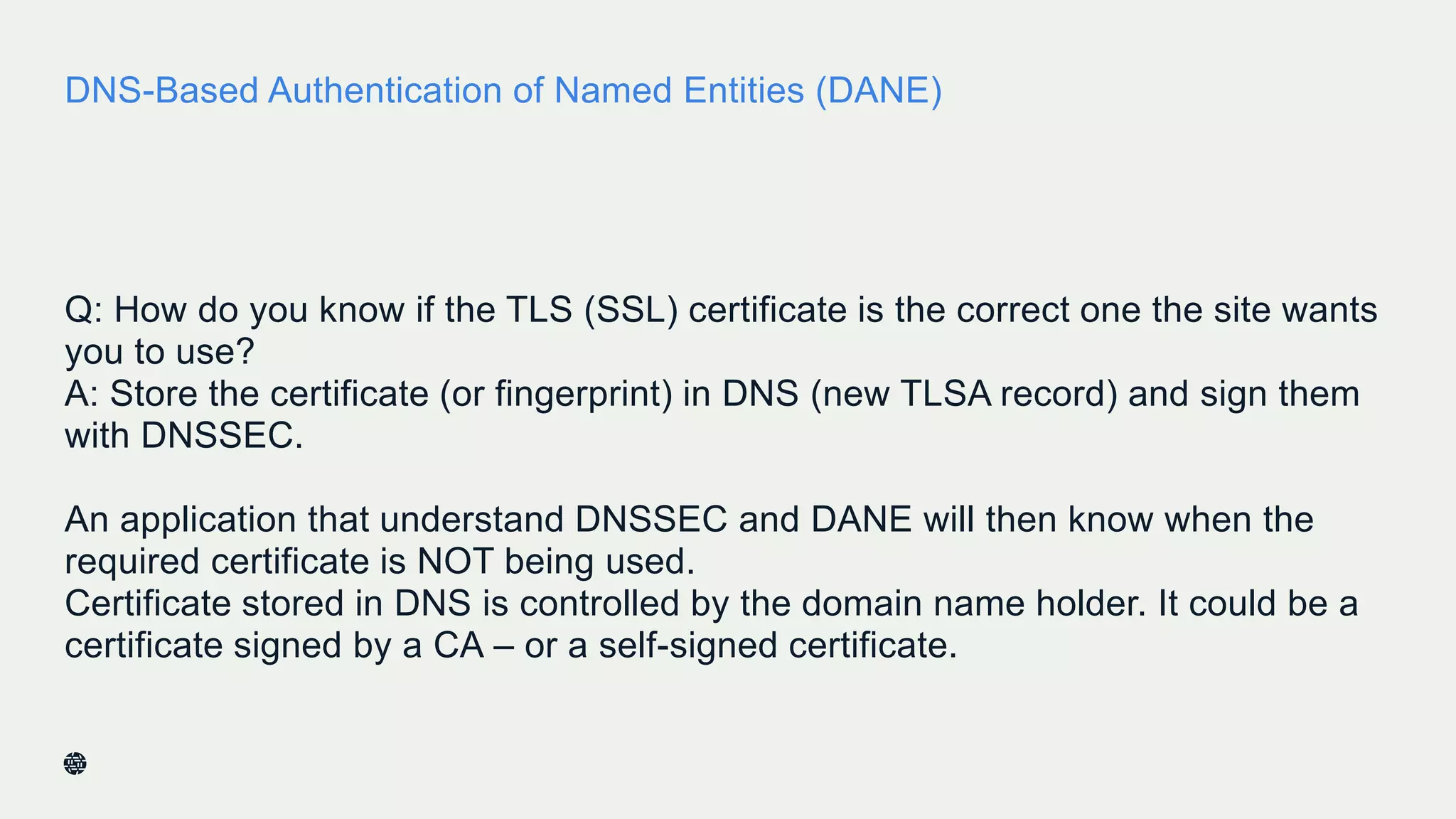 DNS-Based Authentication of Named Entities (DANE)

Q: How do you know if the TLS (SSL) certificate is the correct one the site wants you to use?
A: Store the certificate (or fingerprint) in DNS (new TLSA record) and sign them with DNSSEC.

An application that understand DNSSEC and DANE will then know when the required certificate is NOT being used.
Certificate stored in DNS is controlled by the domain name holder. It could be a certificate signed by a CA – or a self-signed certificate.